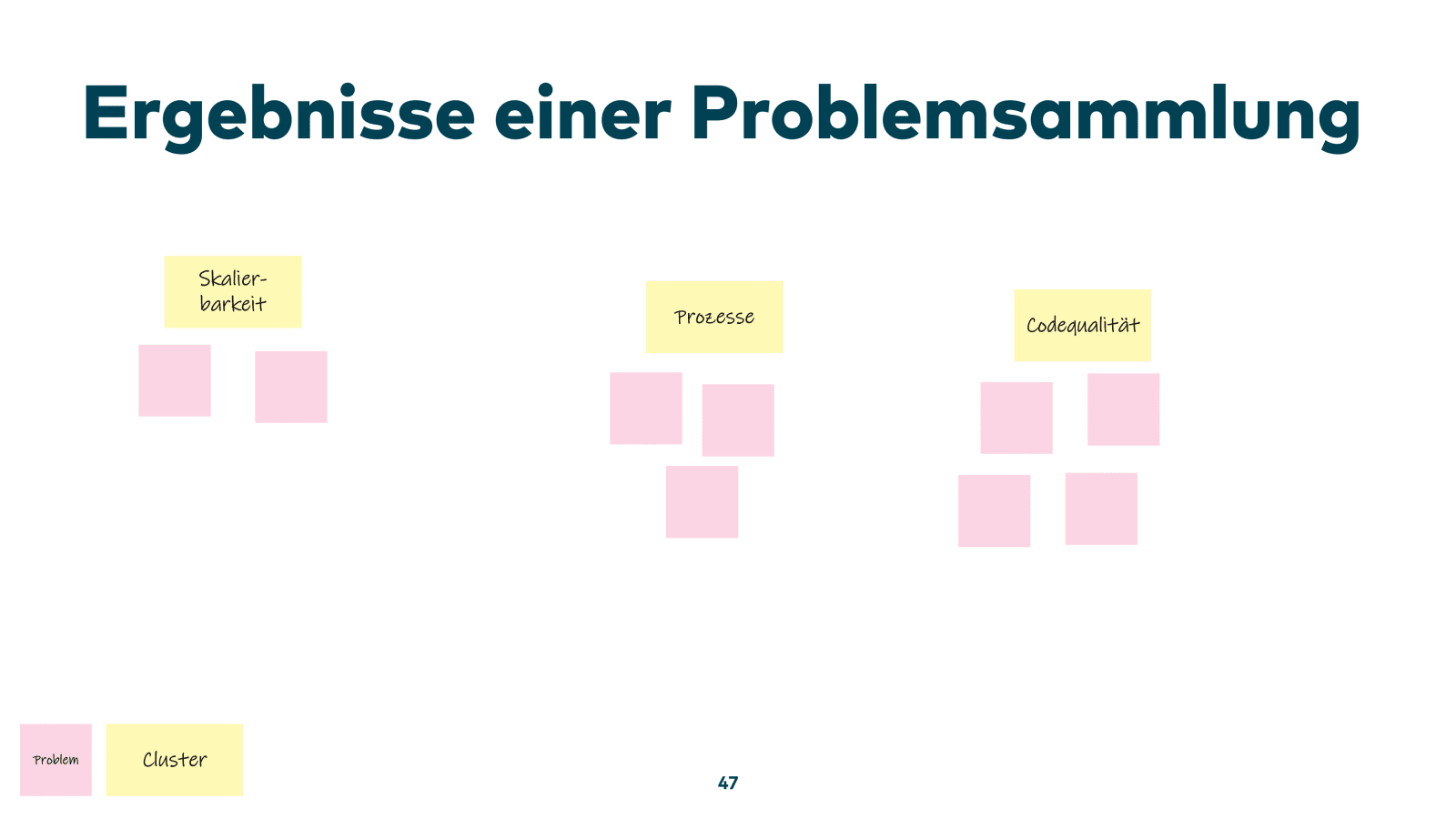 Ergebnisse einer Problemsammlung

Skalierbarkeit

Prozesse

Codequalität

Problem

Cluster

47